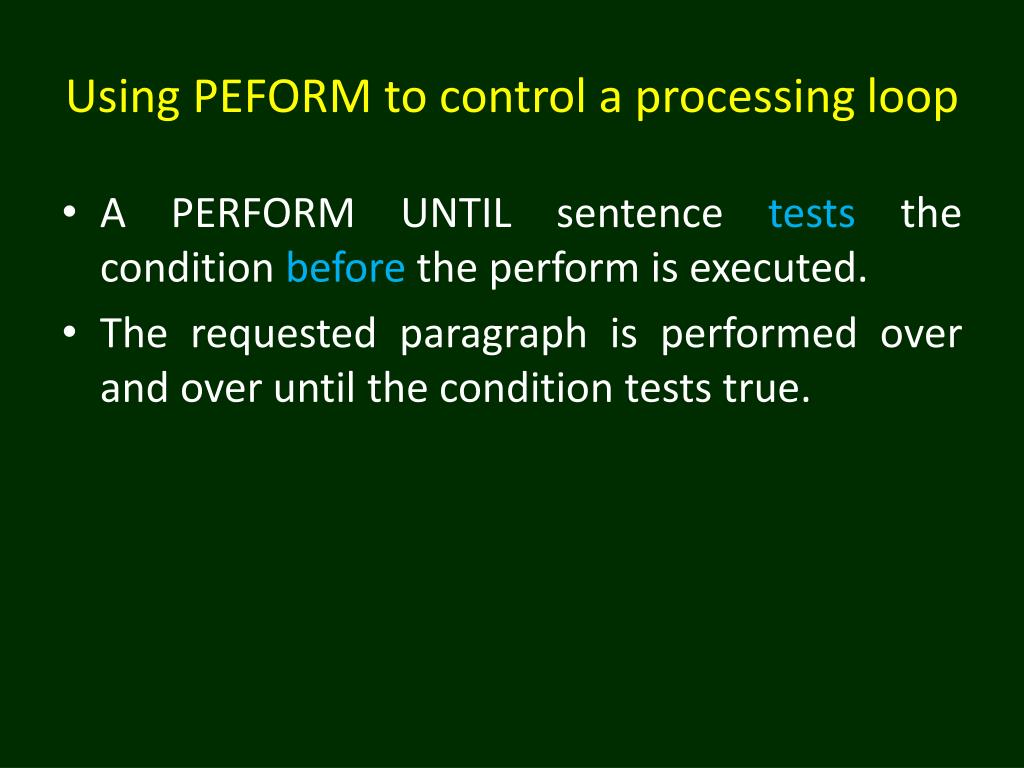 Using PEFORM to control a processing loop

• A PERFORM UNTIL sentence tests the condition before the perform is executed.
• The requested paragraph is performed over and over until the condition tests true.